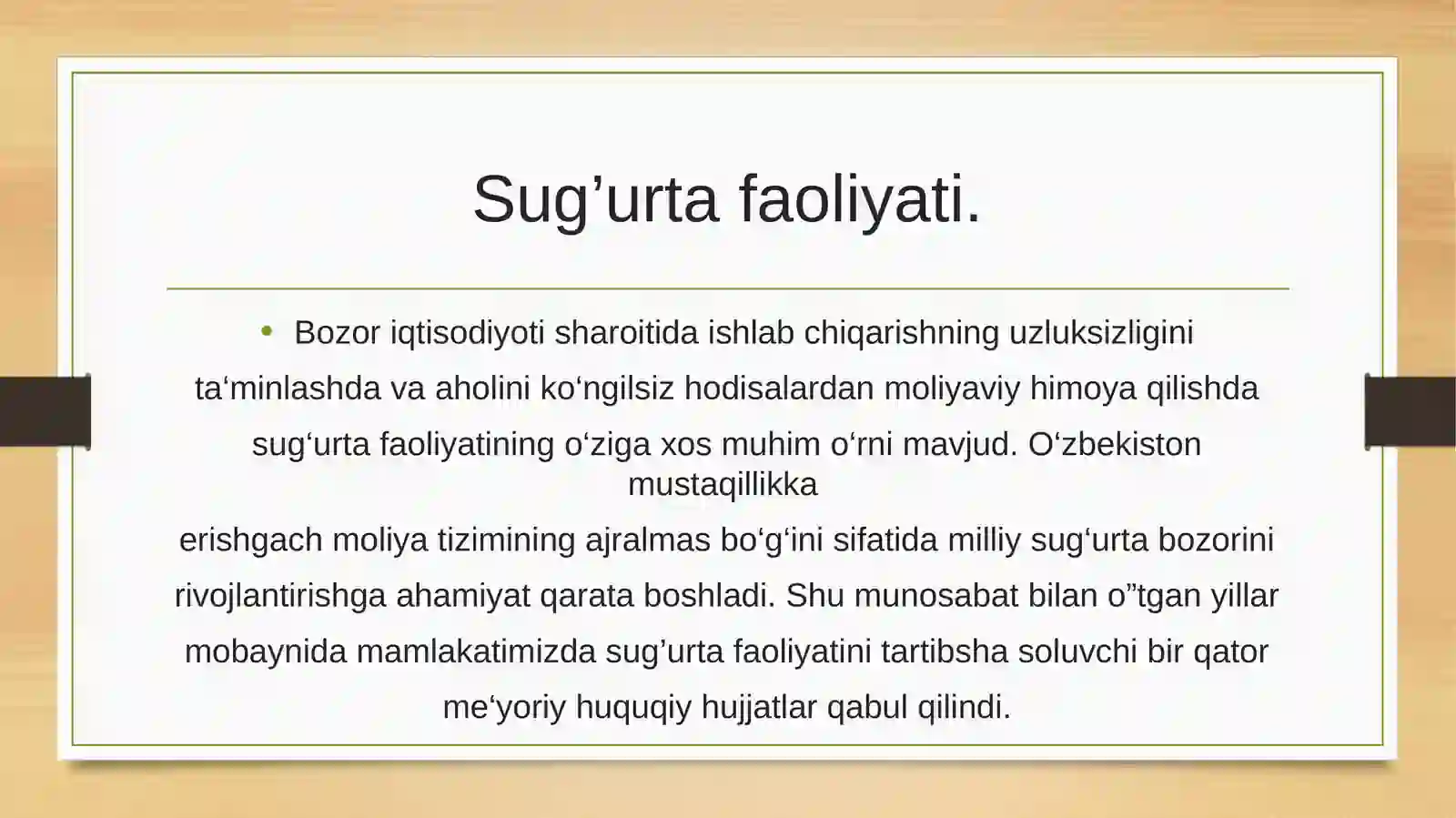 Sug’urta faoliyati.

• Bozor iqtisodiyoti sharoitida ishlab chiqarishning uzluksizligini ta‘minlashda va aholini ko‘ngilsiz hodisalardan moliyaviy himoya qilishda sug‘urta faoliyatining o‘ziga xos muhim o‘rni mavjud. O‘zbekiston mustaqillikka erishgach moliya tizimining ajralmas bo‘g‘ini sifatida milliy sug‘urta bozorini rivojlantirishga ahamiyat qarata boshladi. Shu munosabat bilan o”tgan yillar mobaynida mamlakatimizda sug’urta faoliyatini tartibsha soluvchi bir qator me‘yoriy huquqiy hujjatlar qabul qilindi.